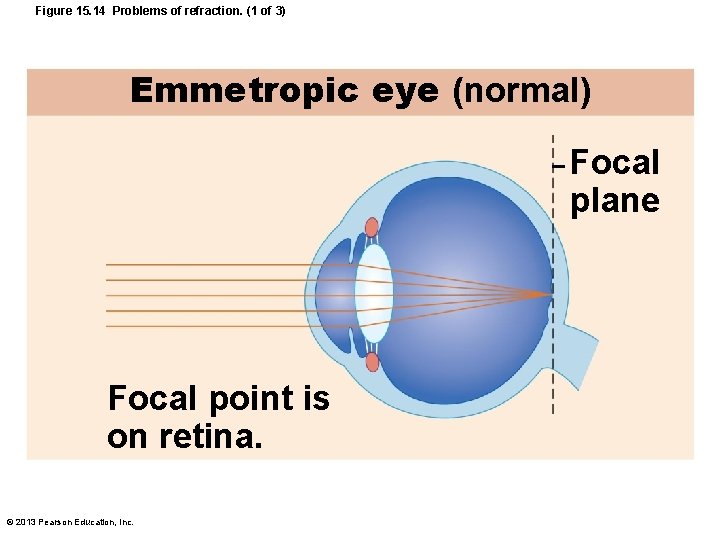 Figure 15.14 Problems of refraction. (1 of 3)

Emmetropic eye (normal)

Focal plane

Focal point is on retina.

© 2013 Pearson Education, Inc.